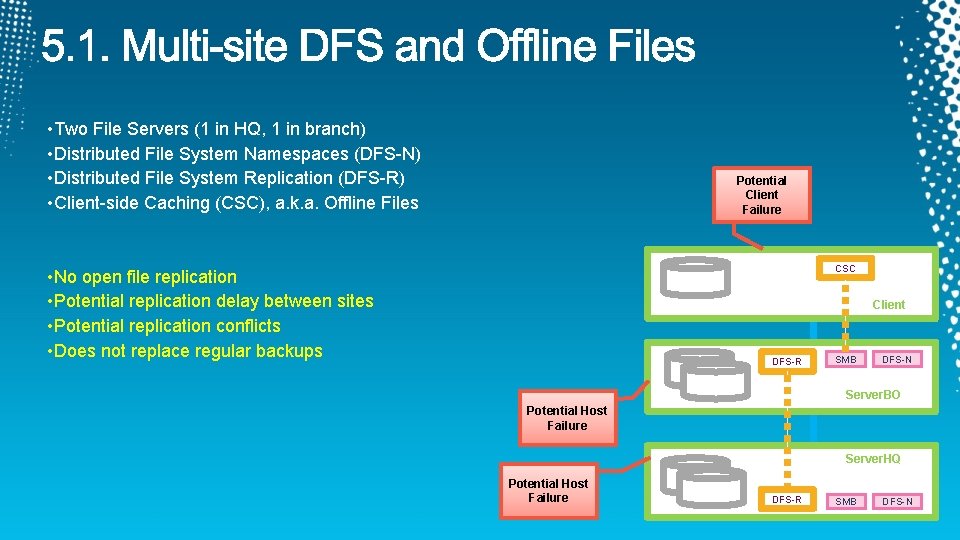 5.1. Multi-site DFS and Offline Files

• Two File Servers (1 in HQ, 1 in branch)
• Distributed File System Namespaces (DFS-N)
• Distributed File System Replication (DFS-R)
• Client-side Caching (CSC), a.k.a. Offline Files

• No open file replication
• Potential replication delay between sites
• Potential replication conflicts
• Does not replace regular backups

Potential Client Failure

CSC

Client

DFS-R

SMB

DFS-N

ServerBO

Potential Host Failure

ServerHQ

Potential Host Failure

DFS-R

SMB

DFS-N